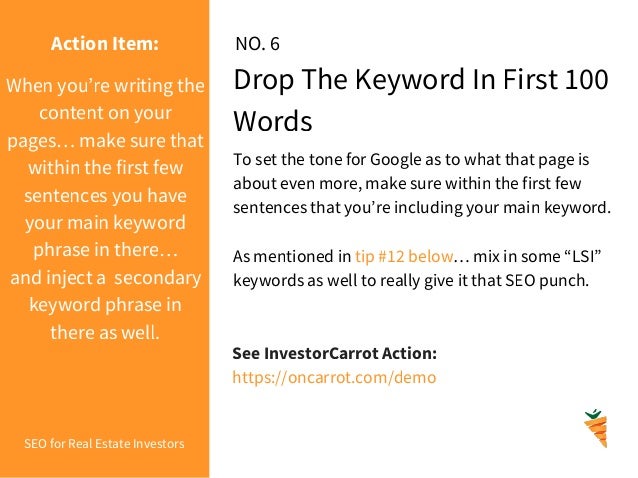 Action Item:

When you're writing the content on your pages… make sure that within the first few sentences you have your main keyword phrase in there… and inject a secondary keyword phrase in there as well.

SEO for Real Estate Investors

NO. 6

Drop The Keyword In First 100 Words

To set the tone for Google as to what that page is about even more, make sure within the first few sentences that you're including your main keyword.

As mentioned in tip #12 below… mix in some "LSI" keywords as well to really give it that SEO punch.

See InvestorCarrot Action:
https://oncarrot.com/demo